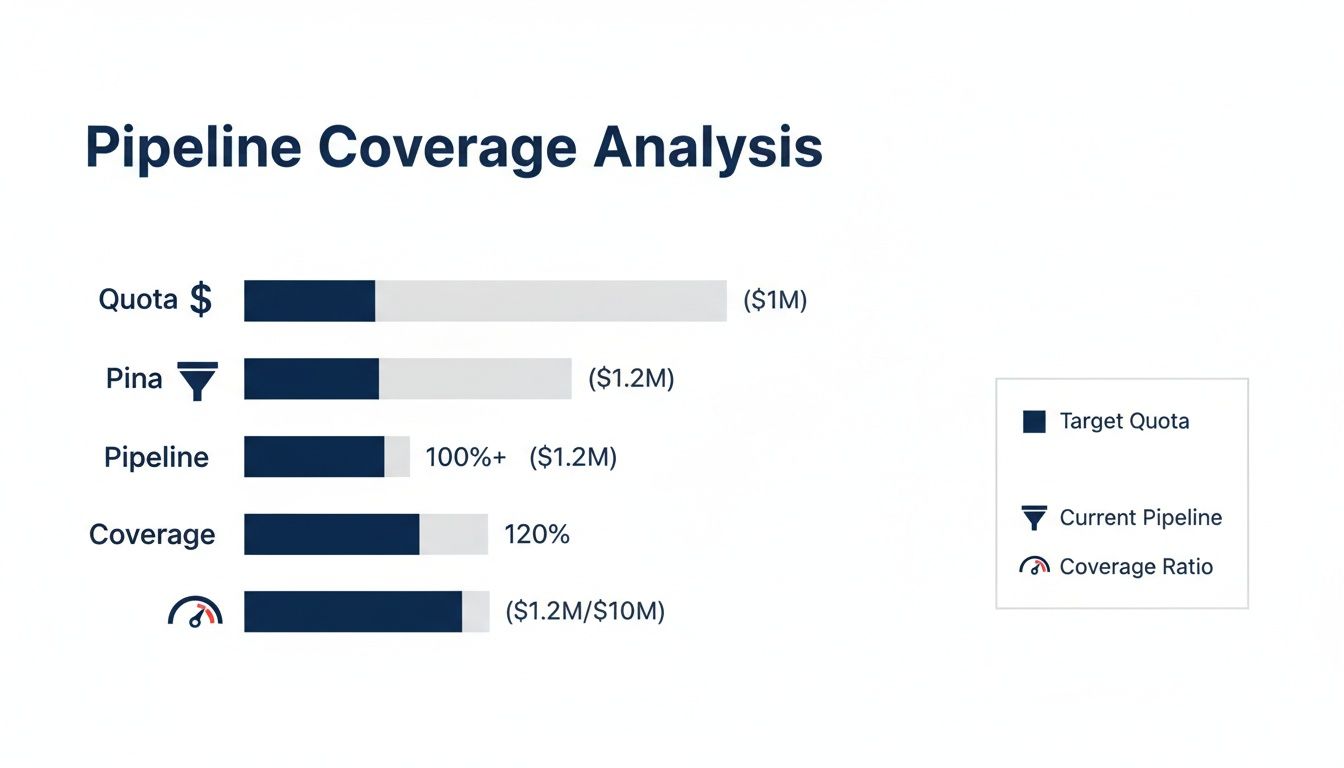 Pipeline Coverage Analysis

Quota $ ($1M)

Pina ($1.2M)

Pipeline 100%+ ($1.2M)

Coverage 120%

($1.2M/$10M)

Target Quota

Current Pipeline

Coverage Ratio